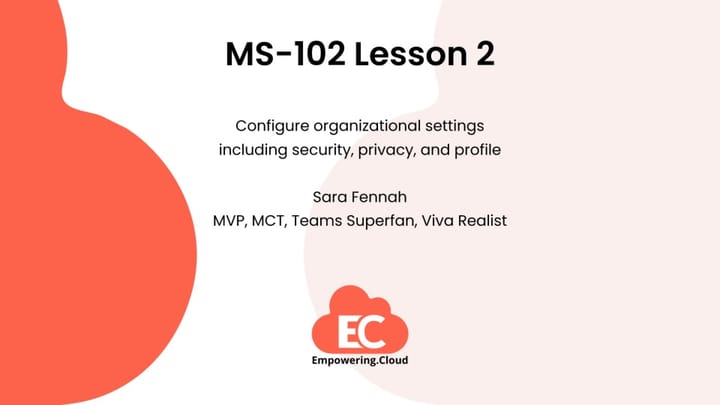 MS-102 Lesson 2

Configure organizational settings including security, privacy, and profile

Sara Fennah
MVP, MCT, Teams Superfan, Viva Realist

EC
Empowering.Cloud